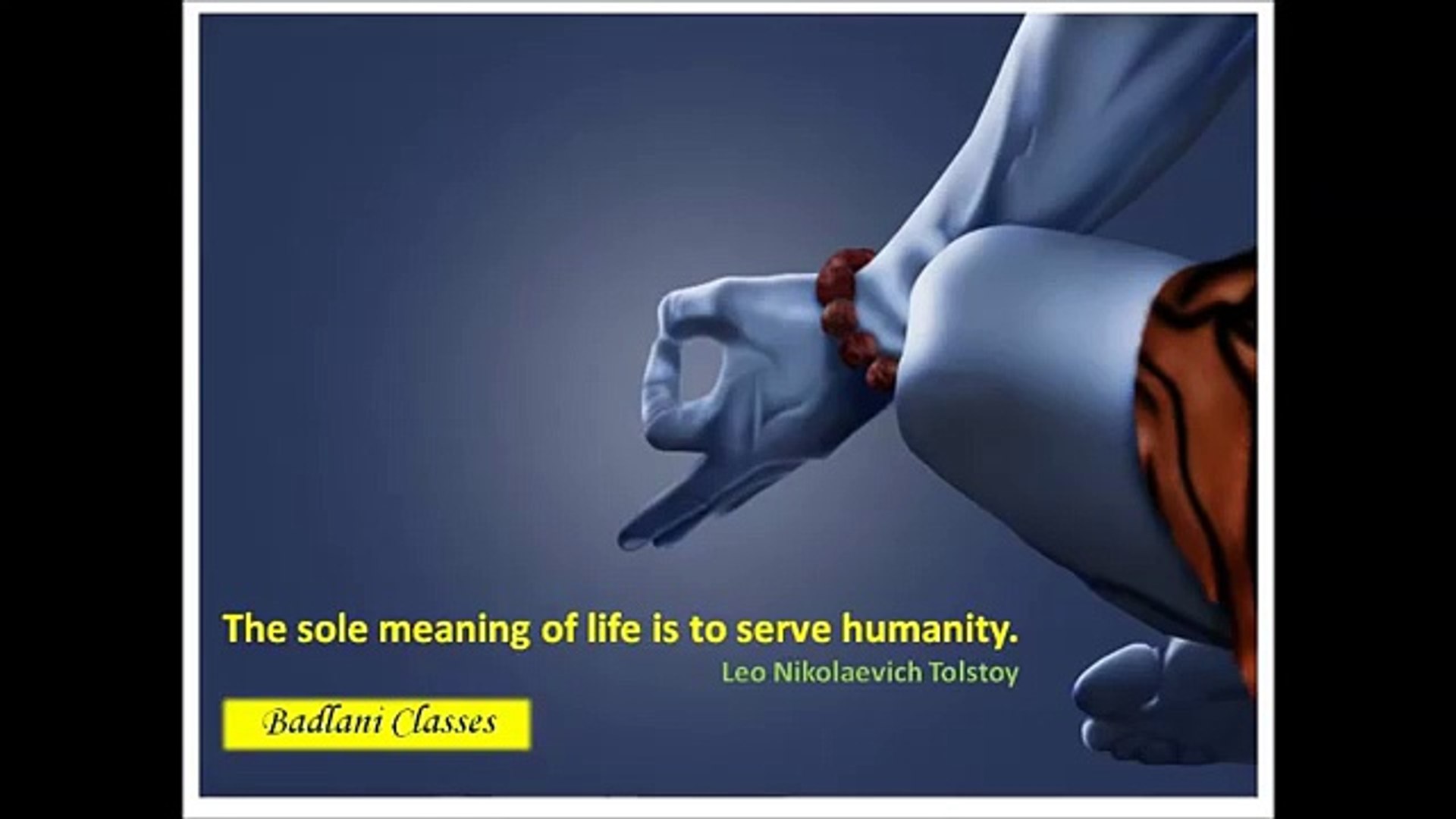 The sole meaning of life is to serve humanity.
Leo Nikolaevich Tolstoy

Badlani Classes